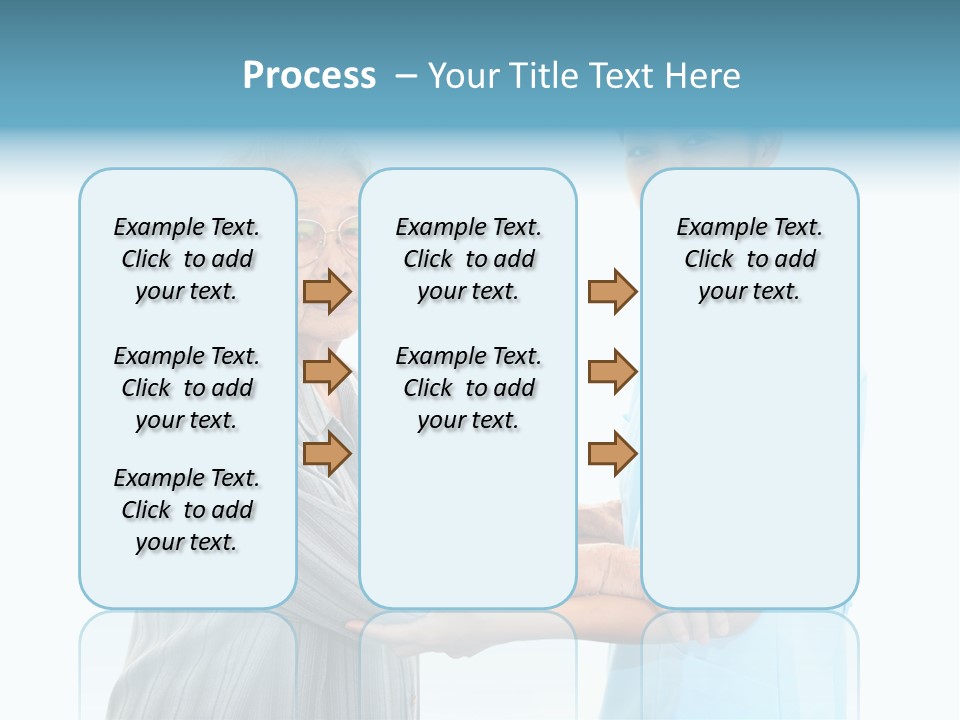 Process – Your Title Text Here

Example Text. Click to add your text.

Example Text. Click to add your text.

Example Text. Click to add your text.

Example Text. Click to add your text.

Example Text. Click to add your text.

Example Text. Click to add your text.